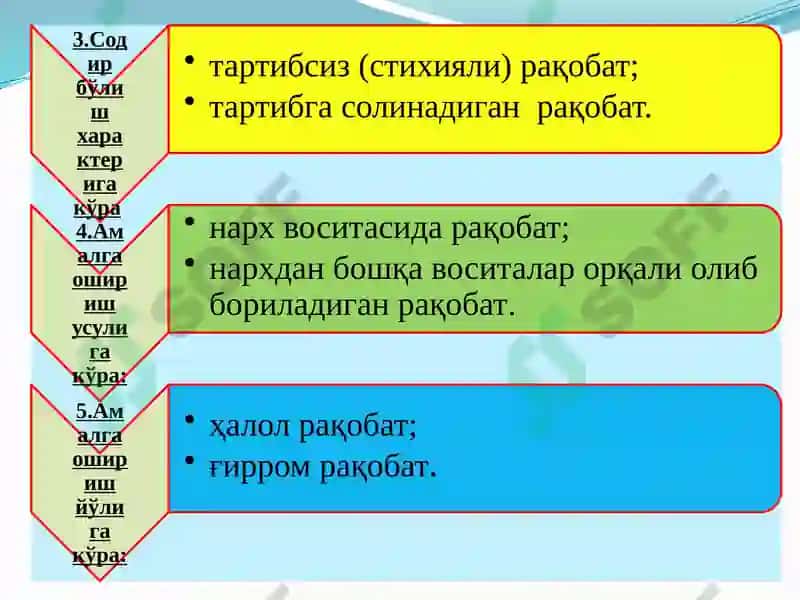 3.Содир бўлиш характерига кўра

• тартибсиз (стихияли) рақобат;
• тартибга солинадиган рақобат.

4.Амалга ошириш усулига кўра:

• нарх воситасида рақобат;
• нархдан бошқа воситалар орқали олиб бориладиган рақобат.

5.Амалга ошириш йўлига кўра:

• ҳалол рақобат;
• ғирром рақобат.

SOFF